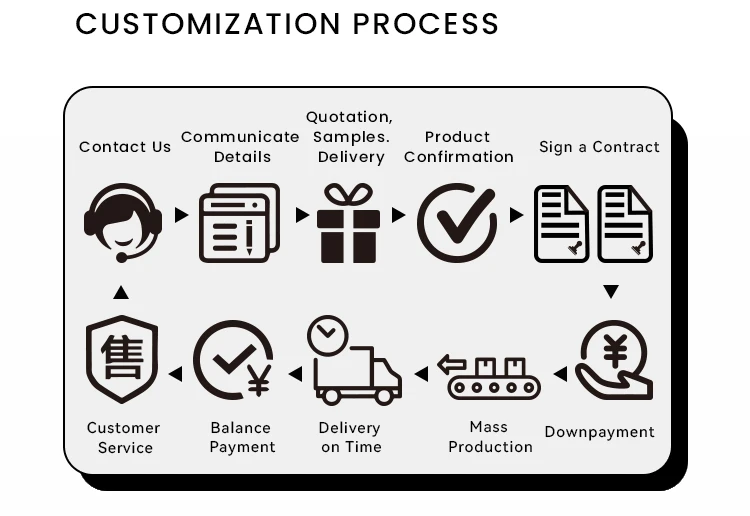 CUSTOMIZATION PROCESS

Contact Us

Communicate Details

Quotation, Samples. Delivery

Product Confirmation

Sign a Contract

售

¥

¥

Customer Service

Balance Payment

Delivery on Time

Mass Production

Downpayment